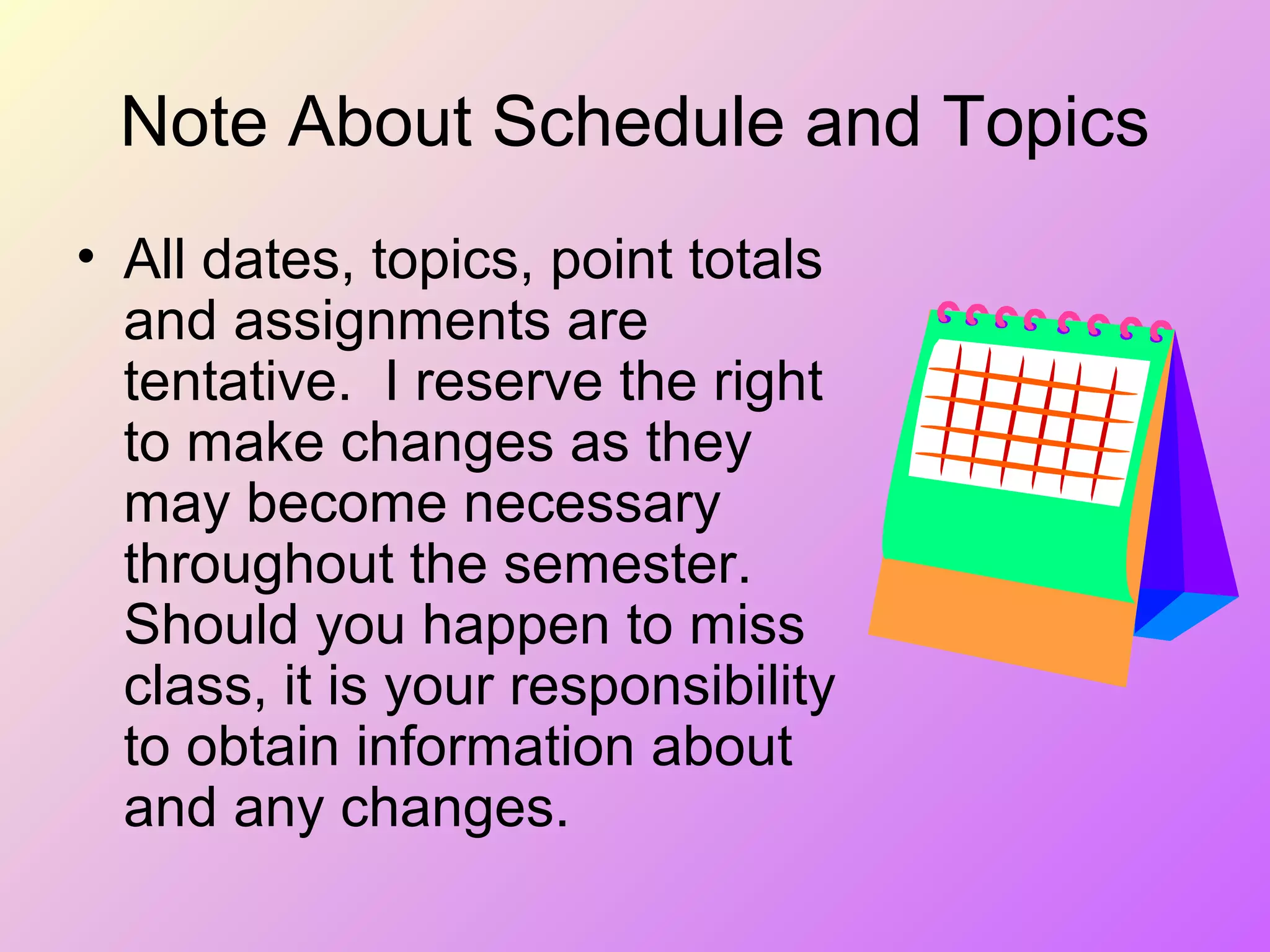 Note About Schedule and Topics

• All dates, topics, point totals and assignments are tentative.  I reserve the right to make changes as they may become necessary throughout the semester. Should you happen to miss class, it is your responsibility to obtain information about and any changes.